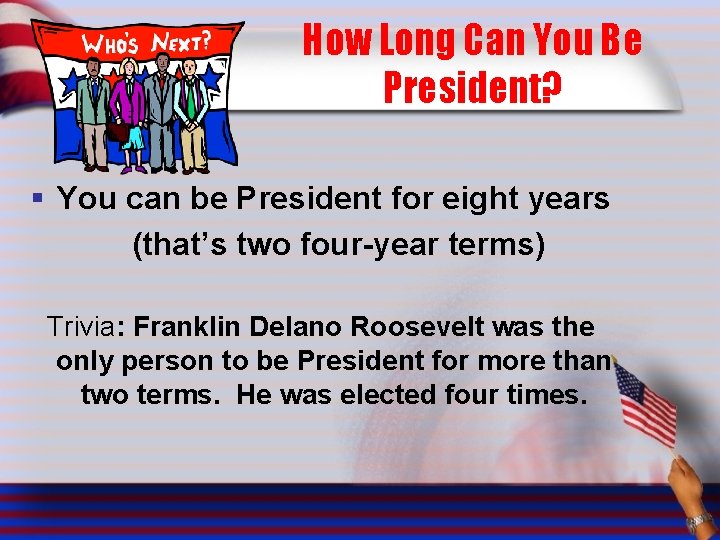 WHO'S NEXT?

How Long Can You Be President?

▪ You can be President for eight years (that's two four-year terms)

Trivia: Franklin Delano Roosevelt was the only person to be President for more than two terms. He was elected four times.